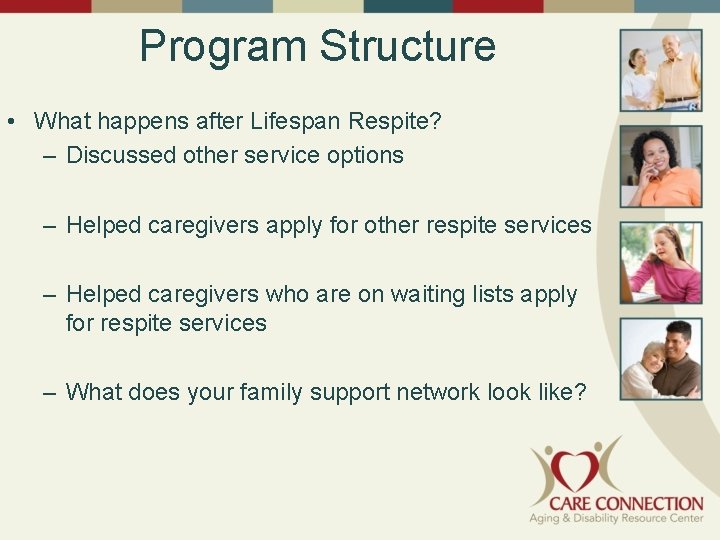 Program Structure

• What happens after Lifespan Respite?
– Discussed other service options

– Helped caregivers apply for other respite services

– Helped caregivers who are on waiting lists apply for respite services

– What does your family support network look like?

CARE CONNECTION
Aging & Disability Resource Center